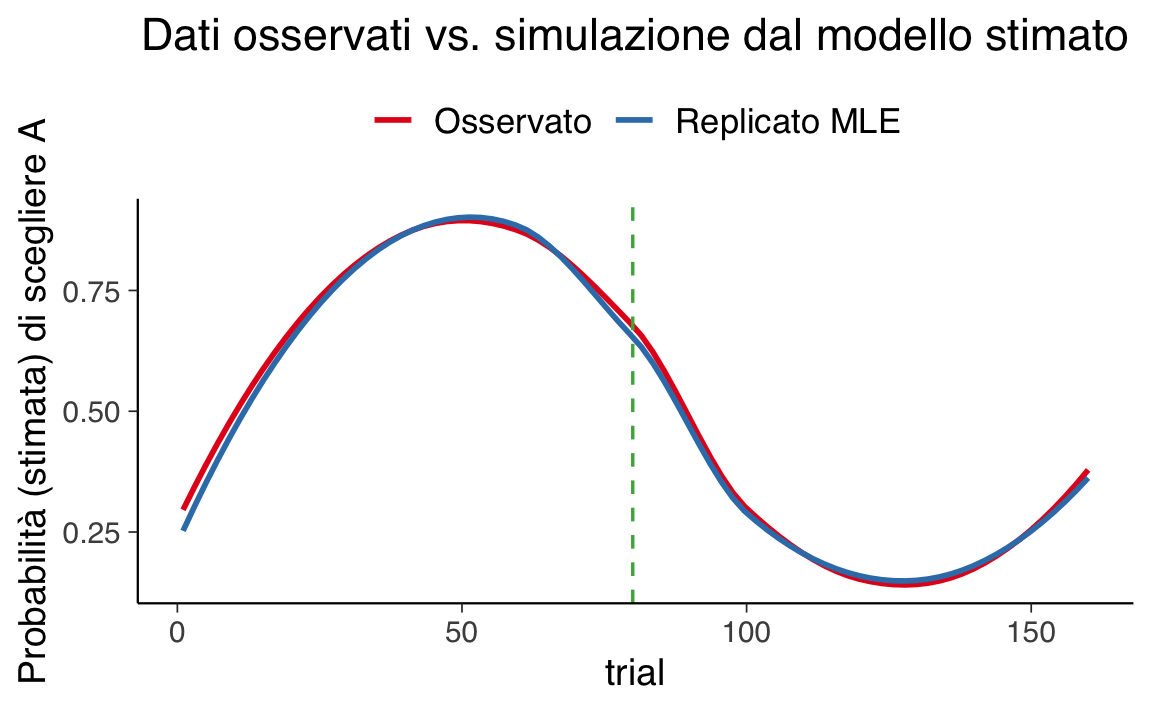 Dati osservati vs. simulazione dal modello stimato

Osservato
Replicato MLE

Probabilità (stimata) di scegliere A

0.75
0.50
0.25

0
50
100
150

trial